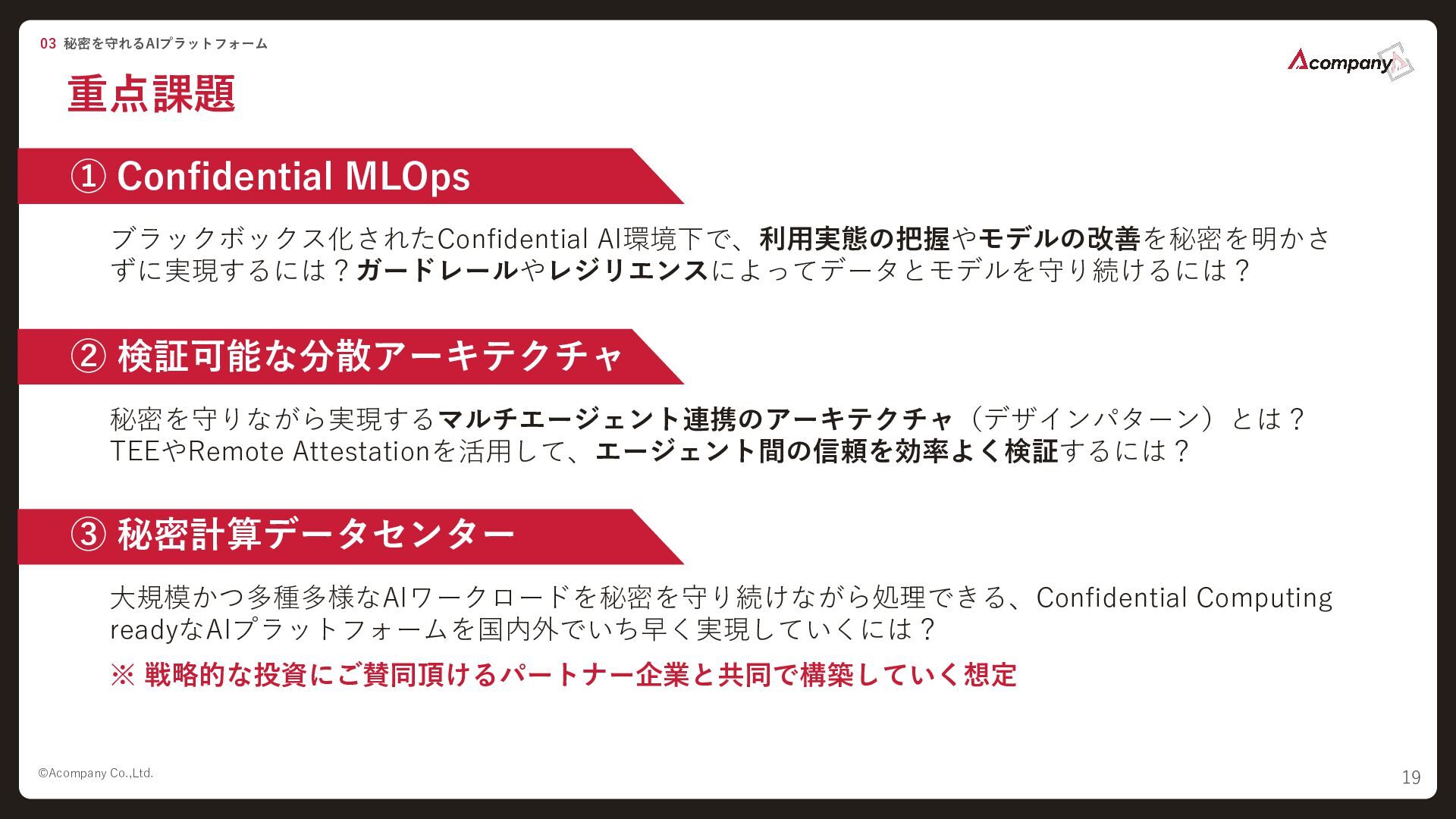 03 秘密を守れるAIプラットフォーム

Acompany

重点課題

① Confidential MLOps

ブラックボックス化されたConfidential AI環境下で、利用実態の把握やモデルの改善を秘密を明かさずに実現するには？ガードレールやレジリエンスによってデータとモデルを守り続けるには？

② 検証可能な分散アーキテクチャ

秘密を守りながら実現するマルチエージェント連携のアーキテクチャ（デザインパターン）とは？TEEやRemote Attestationを活用して、エージェント間の信頼を効率よく検証するには？

③ 秘密計算データセンター

大規模かつ多種多様なAIワークロードを秘密を守り続けながら処理できる、Confidential Computing readyなAIプラットフォームを国内外でいち早く実現していくには？

※ 戦略的な投資にご賛同頂けるパートナー企業と共同で構築していく想定

©Acompany Co.,Ltd.

19